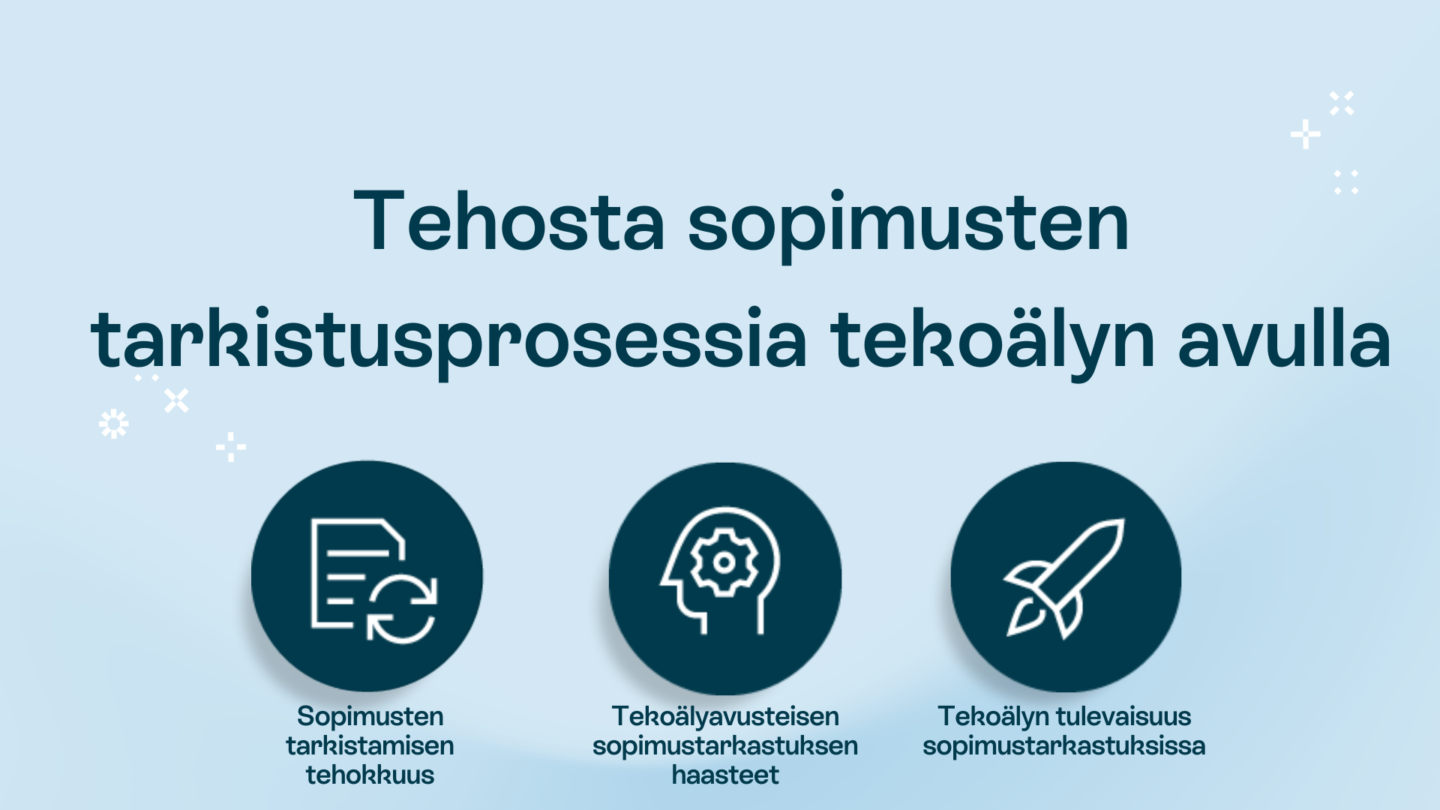 Tehosta sopimusten tarkistusprosessia tekoälyn avulla

Sopimusten tarkistamisen tehokkuus

Tekoälyavusteisen sopimustarkastuksen haasteet

Tekoälyn tulevaisuus sopimustarkastuksissa